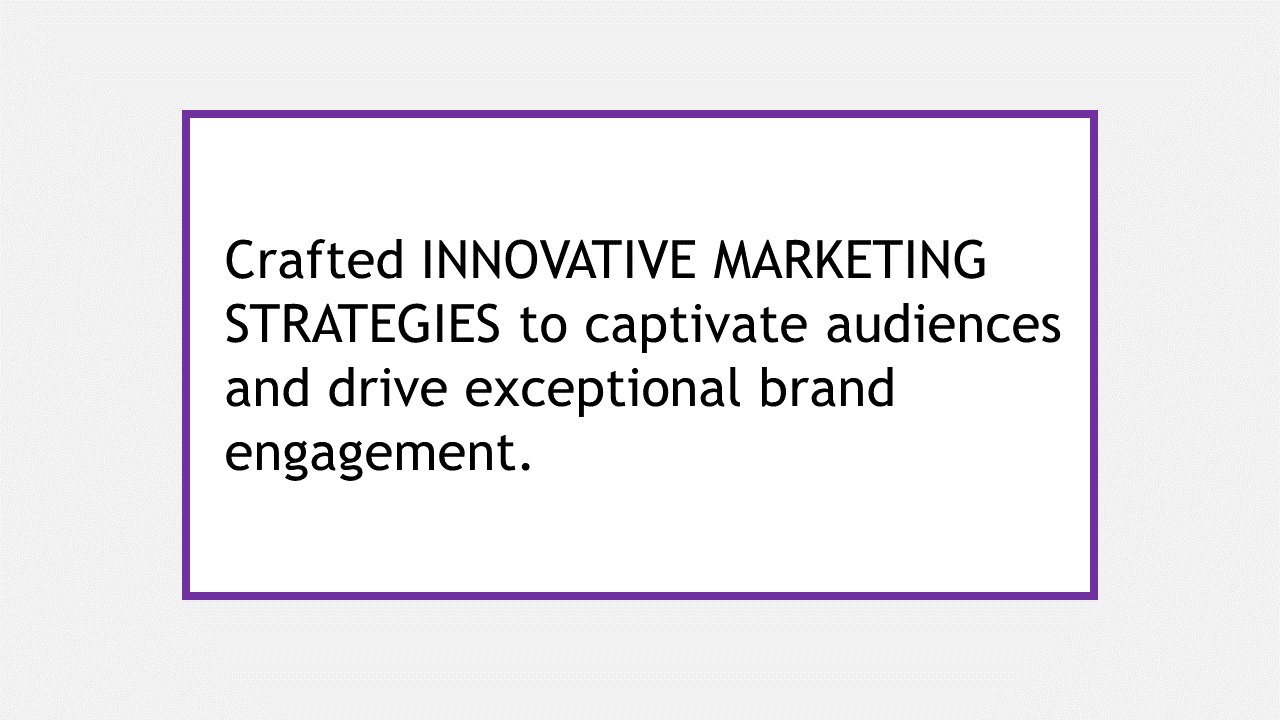 Crafted INNOVATIVE MARKETING STRATEGIES to captivate audiences and drive exceptional brand engagement.